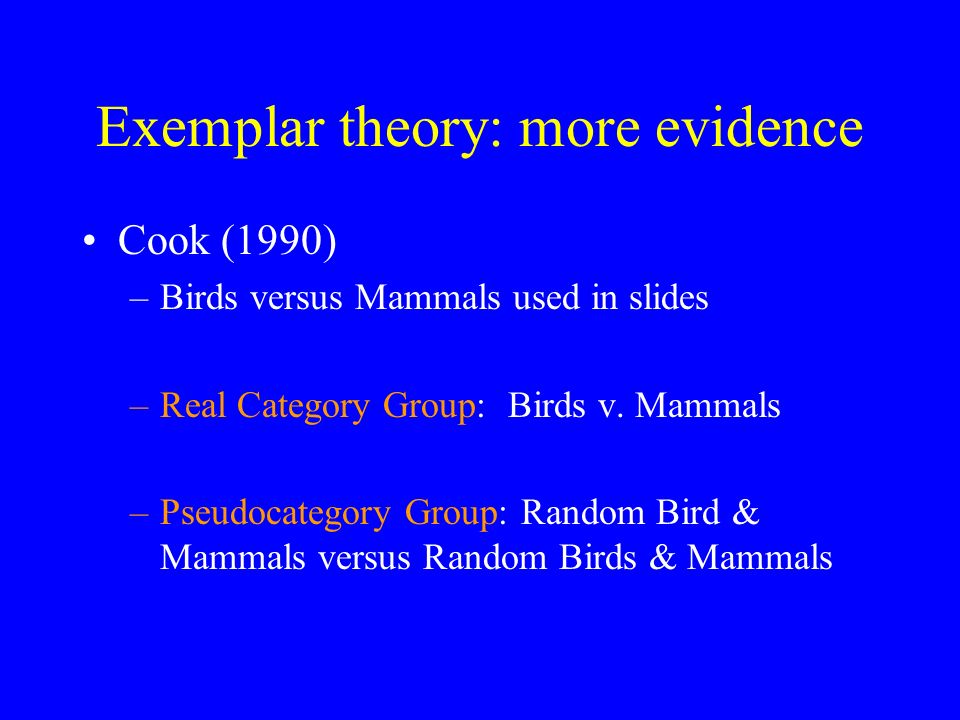 Exemplar theory: more evidence

• Cook (1990)
– Birds versus Mammals used in slides

– Real Category Group: Birds v. Mammals

– Pseudocategory Group: Random Bird & Mammals versus Random Birds & Mammals